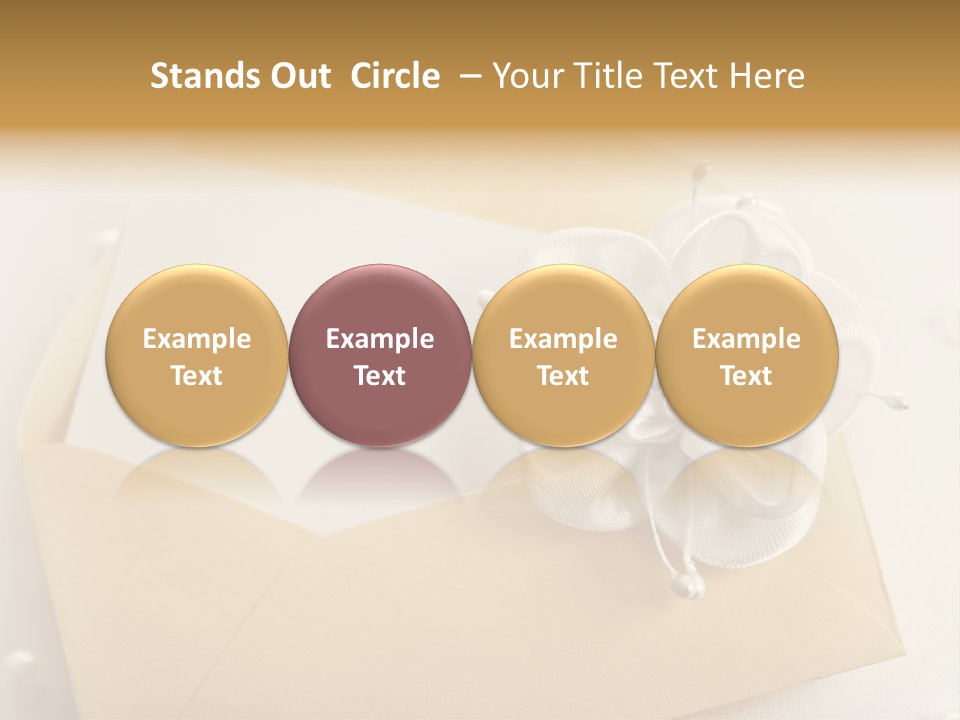 Stands Out Circle – Your Title Text Here

Example Text

Example Text

Example Text

Example Text